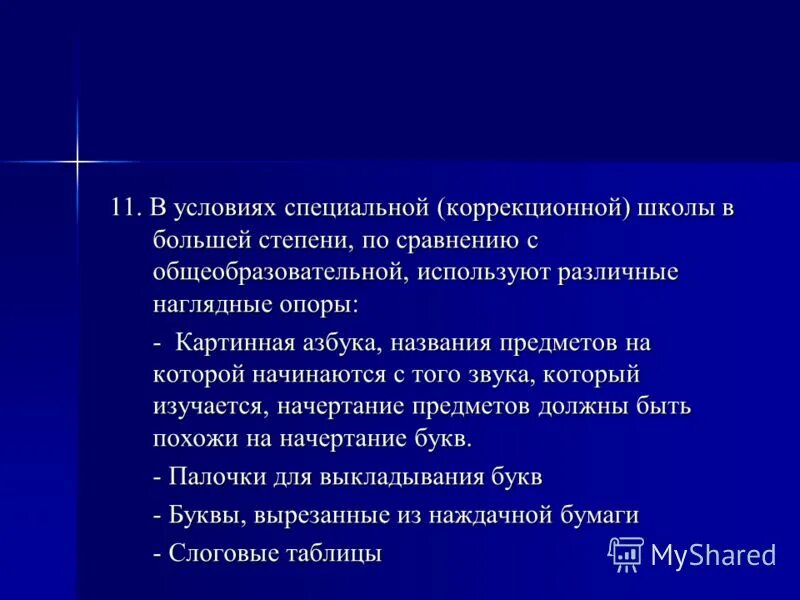 11. В условиях специальной (коррекционной) школы в большей степени, по сравнению с общеобразовательной, используют различные наглядные опоры:

- Картинная азбука, названия предметов на которой начинаются с того звука, который изучается, начертание предметов должны быть похожи на начертание букв.

- Палочки для выкладывания букв

- Буквы, вырезанные из наждачной бумаги

- Слоговые таблицы

MyShared